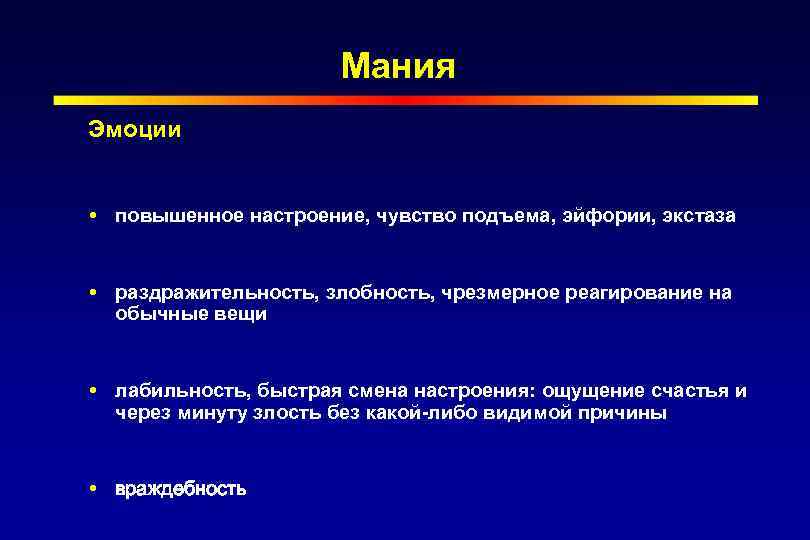 Мания

Эмоции

• повышенное настроение, чувство подъема, эйфории, экстаза

• раздражительность, злобность, чрезмерное реагирование на обычные вещи

• лабильность, быстрая смена настроения: ощущение счастья и через минуту злость без какой-либо видимой причины

• враждебность